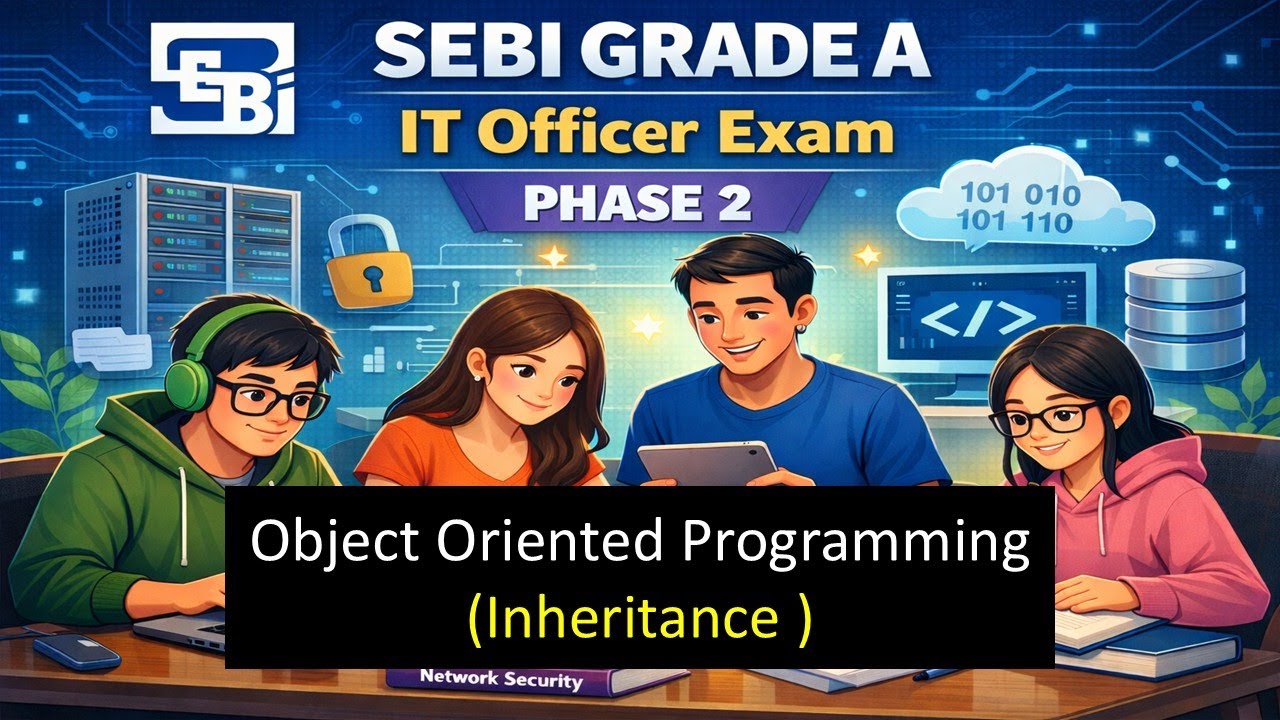 SEBI

SEBI GRADE A

IT Officer Exam

PHASE 2

101 010
101 110

</>

Object Oriented Programming
(Inheritance )

Network Security